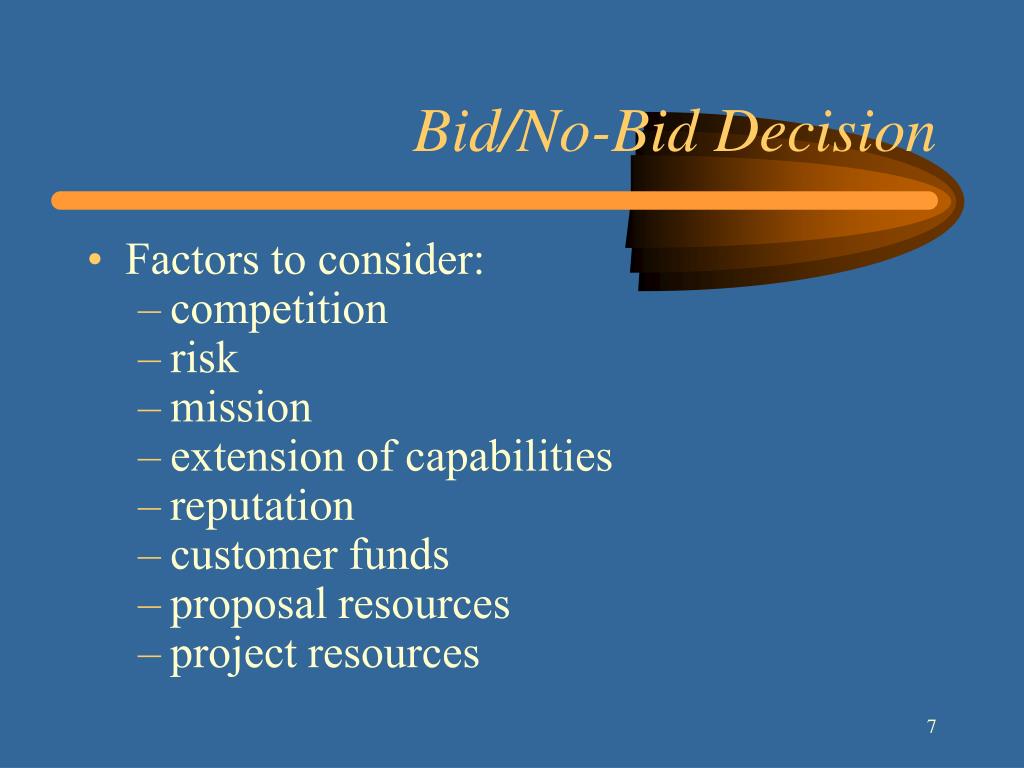 Bid/No-Bid Decision

• Factors to consider:
– competition
– risk
– mission
– extension of capabilities
– reputation
– customer funds
– proposal resources
– project resources

7